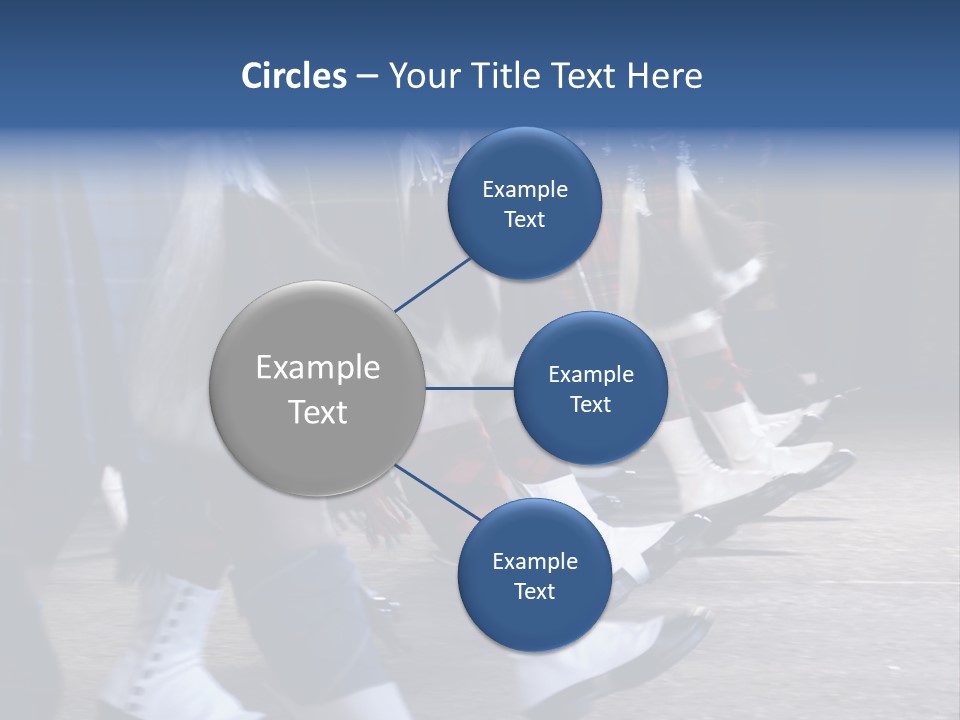 Circles – Your Title Text Here

Example Text

Example Text

Example Text

Example Text